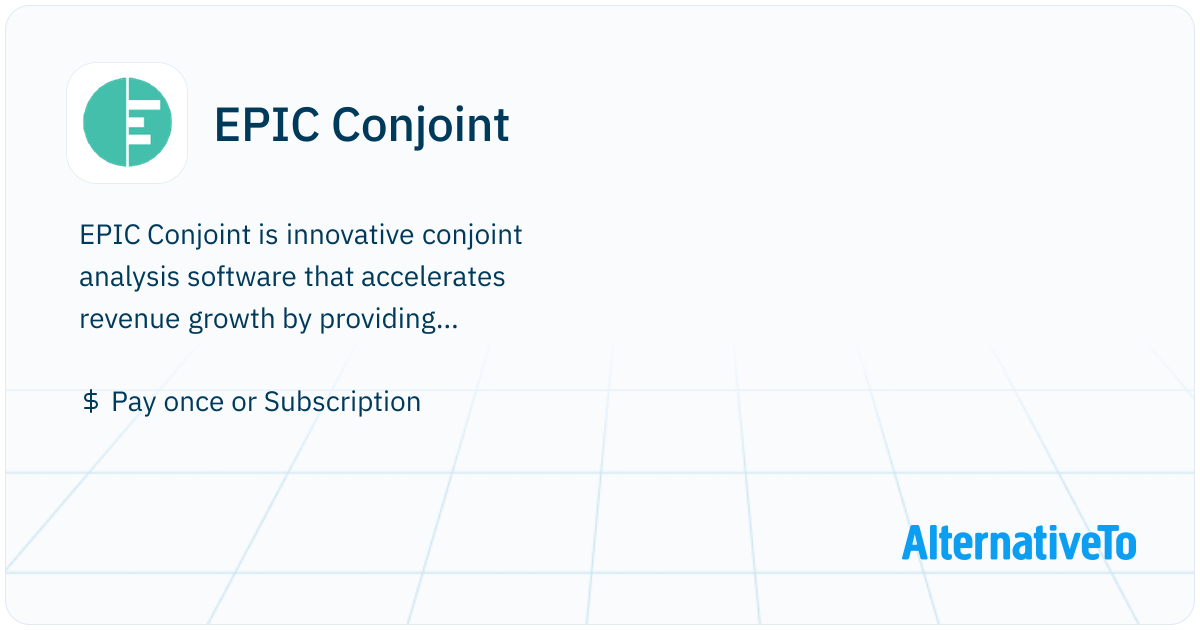 EPIC Conjoint

EPIC Conjoint is innovative conjoint analysis software that accelerates revenue growth by providing...

$ Pay once or Subscription

AlternativeTo